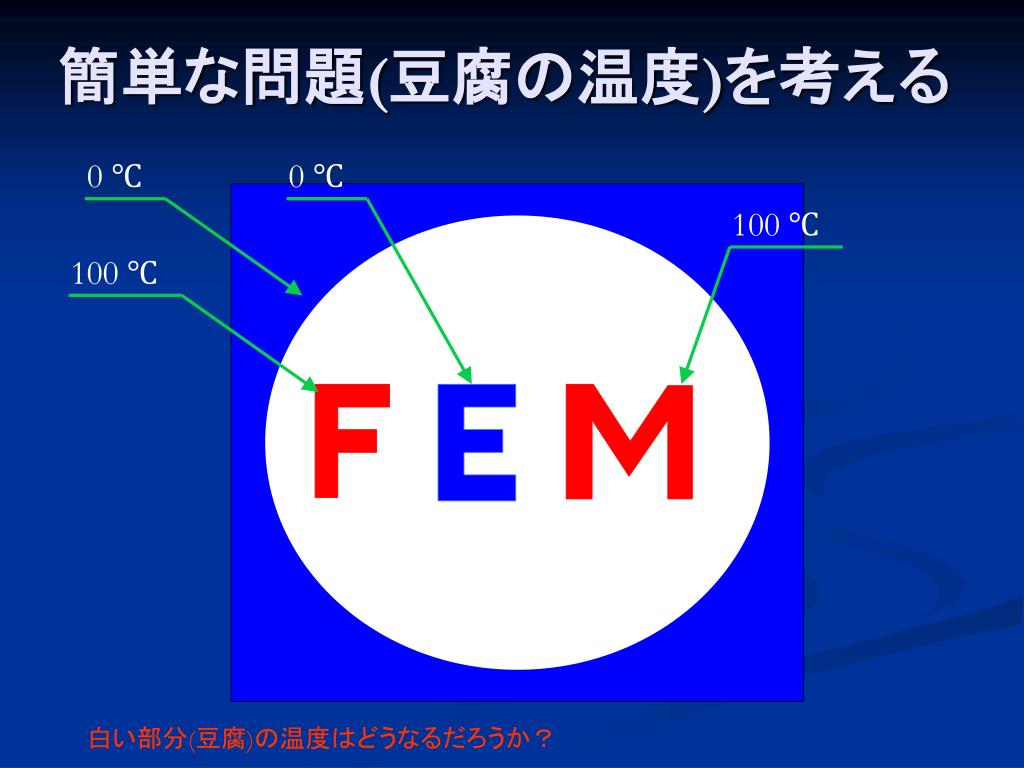 簡単な問題(豆腐の温度)を考える

0 ℃

0 ℃

100 ℃

100 ℃

F E M

白い部分(豆腐)の温度はどうなるだろうか？